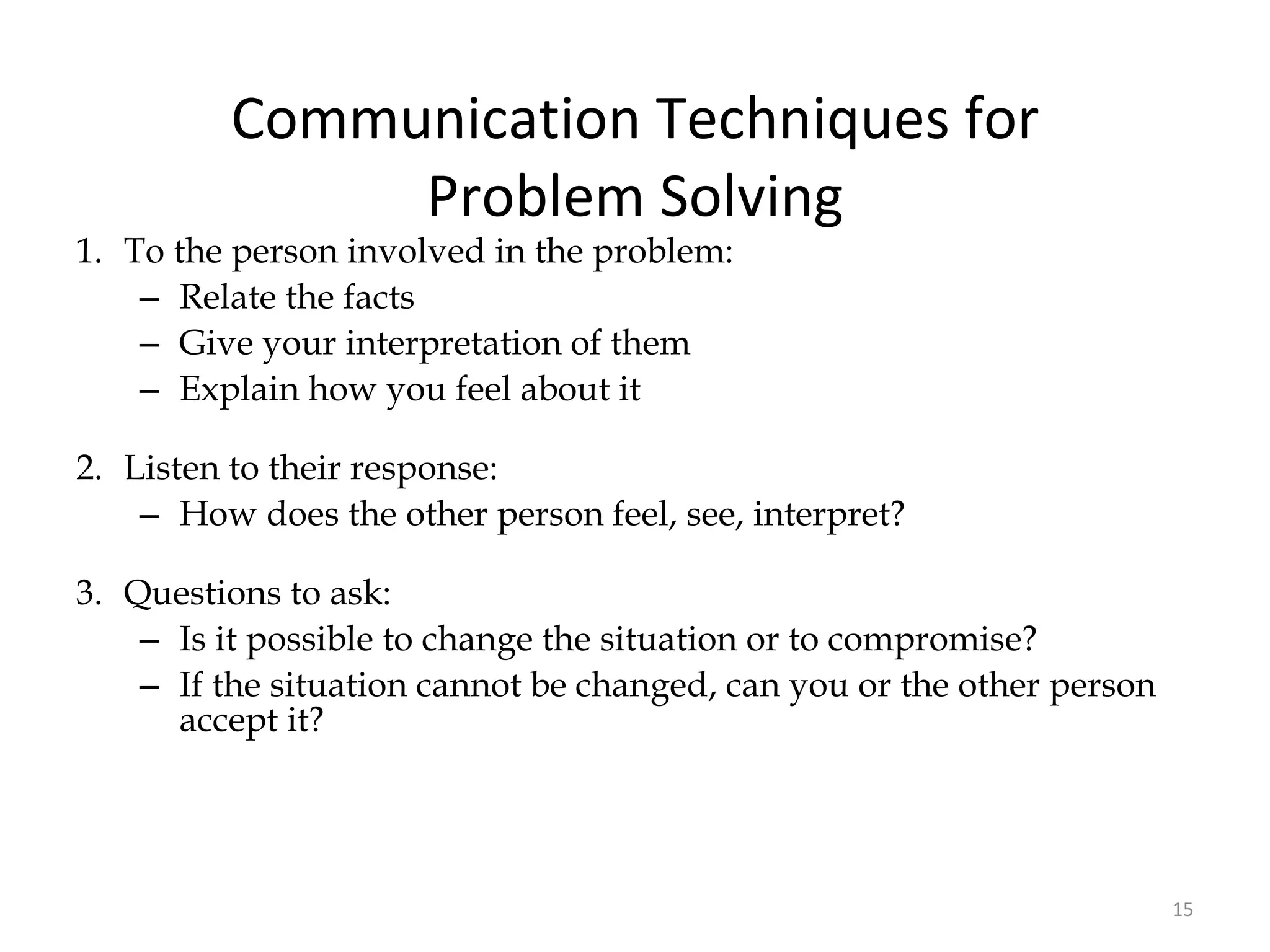 Communication Techniques for Problem Solving

1. To the person involved in the problem:
   – Relate the facts
   – Give your interpretation of them
   – Explain how you feel about it

2. Listen to their response:
   – How does the other person feel, see, interpret?

3. Questions to ask:
   – Is it possible to change the situation or to compromise?
   – If the situation cannot be changed, can you or the other person accept it?

15